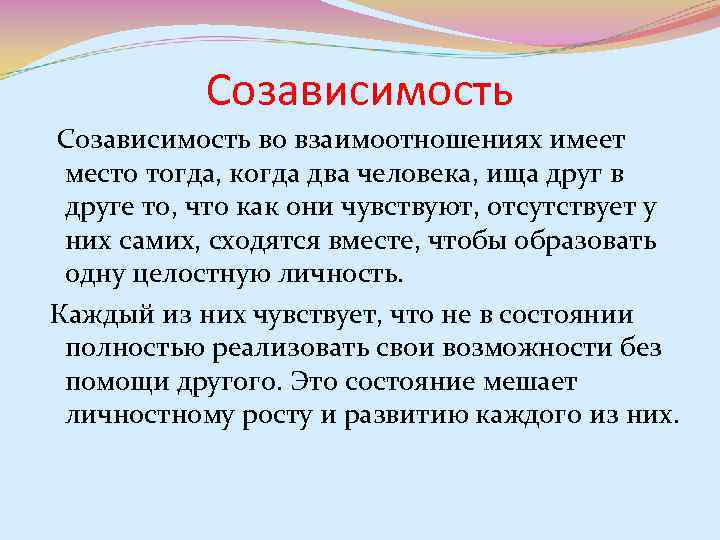 Созависимость

Созависимость во взаимоотношениях имеет место тогда, когда два человека, ища друг в друге то, что как они чувствуют, отсутствует у них самих, сходятся вместе, чтобы образовать одну целостную личность.

Каждый из них чувствует, что не в состоянии полностью реализовать свои возможности без помощи другого. Это состояние мешает личностному росту и развитию каждого из них.